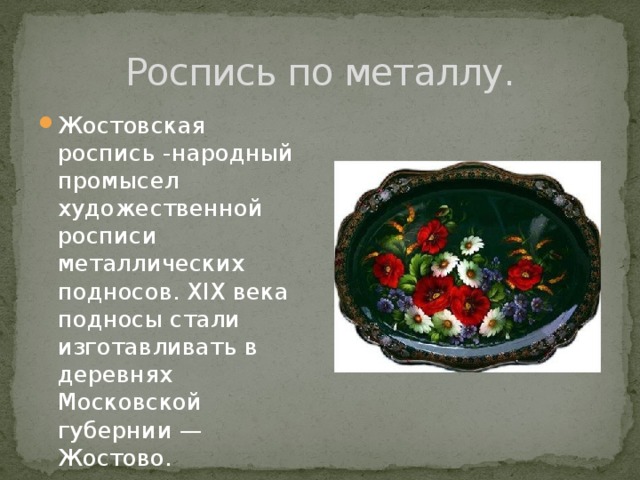 Роспись по металлу.

Жостовская роспись -народный промысел художественной росписи металлических подносов. XIX века подносы стали изготавливать в деревнях Московской губернии — Жостово.